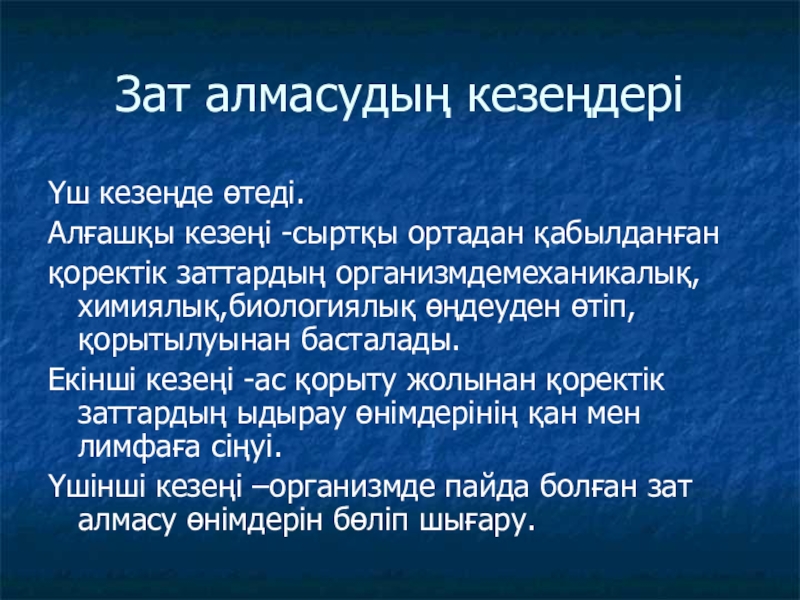 Зат алмасудың кезеңдері

Үш кезеңде өтеді.

Алғашқы кезеңі -сыртқы ортадан қабылданған

қоректік заттардың организмдемеханикалық, химиялық,биологиялық өңдеуден өтіп, қорытылуынан басталады.

Екінші кезеңі -ас қорыту жолынан қоректік заттардың ыдырау өнімдерінің қан мен лимфаға сіңуі.

Үшінші кезеңі –организмде пайда болған зат алмасу өнімдерін бөліп шығару.